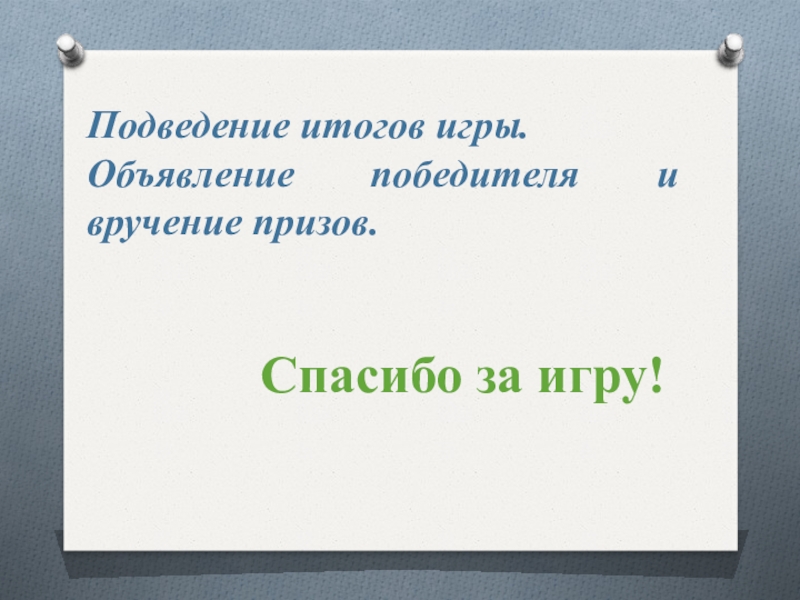 Подведение итогов игры. Объявление победителя и вручение призов.

Спасибо за игру!